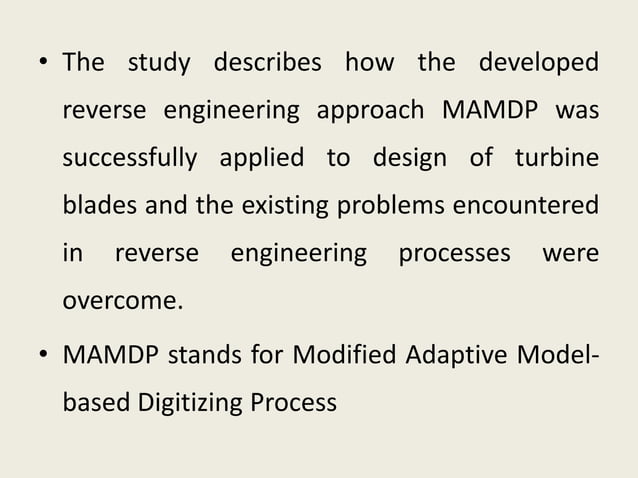 • The study describes how the developed reverse engineering approach MAMDP was successfully applied to design of turbine blades and the existing problems encountered in reverse engineering processes were overcome.

• MAMDP stands for Modified Adaptive Model-based Digitizing Process